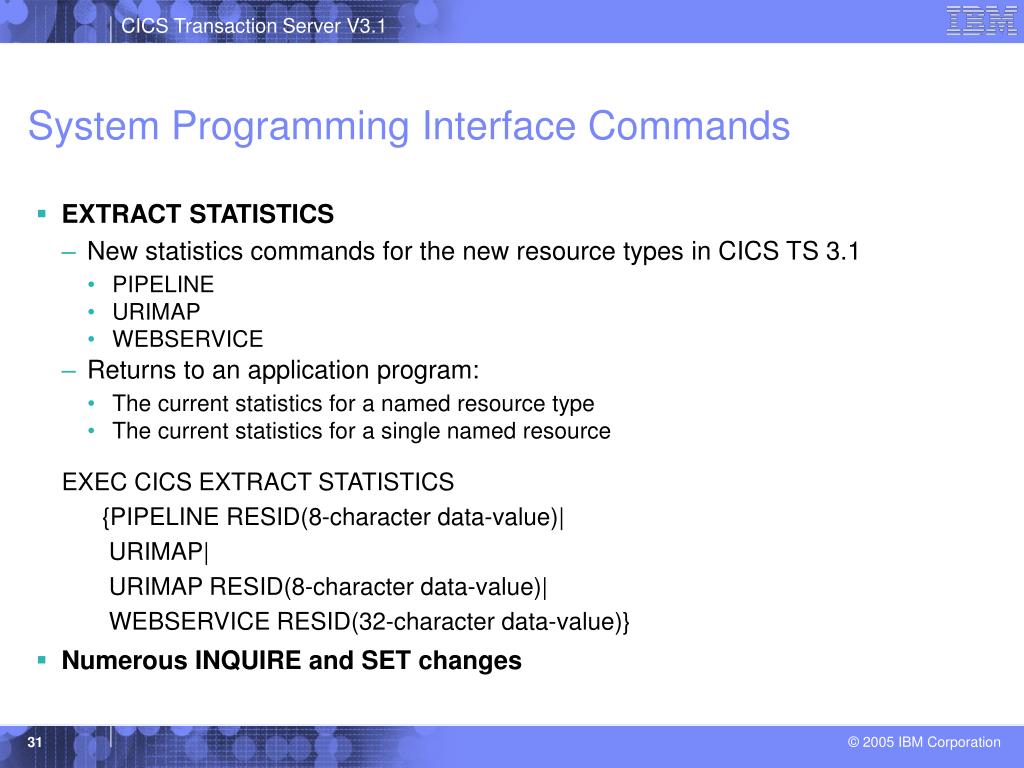 CICS Transaction Server V3.1

IBM

System Programming Interface Commands

▪ EXTRACT STATISTICS
– New statistics commands for the new resource types in CICS TS 3.1
• PIPELINE
• URIMAP
• WEBSERVICE
– Returns to an application program:
• The current statistics for a named resource type
• The current statistics for a single named resource

EXEC CICS EXTRACT STATISTICS
{PIPELINE RESID(8-character data-value)|
URIMAP|
URIMAP RESID(8-character data-value)|
WEBSERVICE RESID(32-character data-value)}

▪ Numerous INQUIRE and SET changes

31

© 2005 IBM Corporation